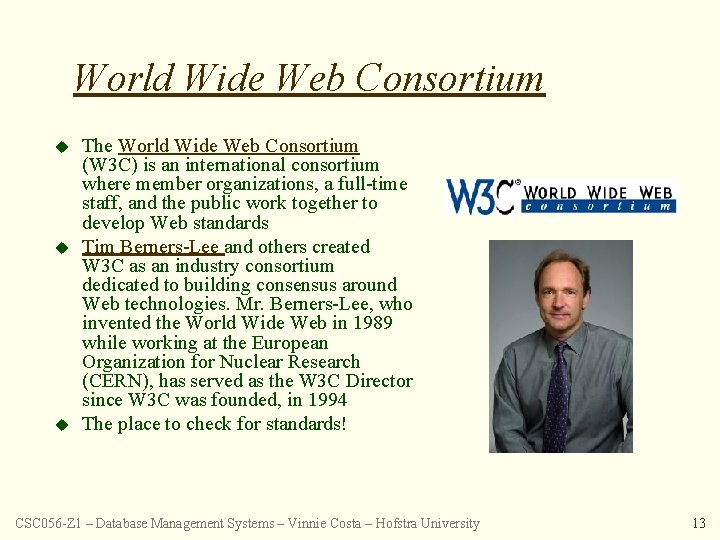 World Wide Web Consortium

The World Wide Web Consortium (W3C) is an international consortium where member organizations, a full-time staff, and the public work together to develop Web standards

Tim Berners-Lee and others created W3C as an industry consortium dedicated to building consensus around Web technologies. Mr. Berners-Lee, who invented the World Wide Web in 1989 while working at the European Organization for Nuclear Research (CERN), has served as the W3C Director since W3C was founded, in 1994

The place to check for standards!

W3C® WORLD WIDE WEB consortium

CSC056-Z1 – Database Management Systems – Vinnie Costa – Hofstra University

13